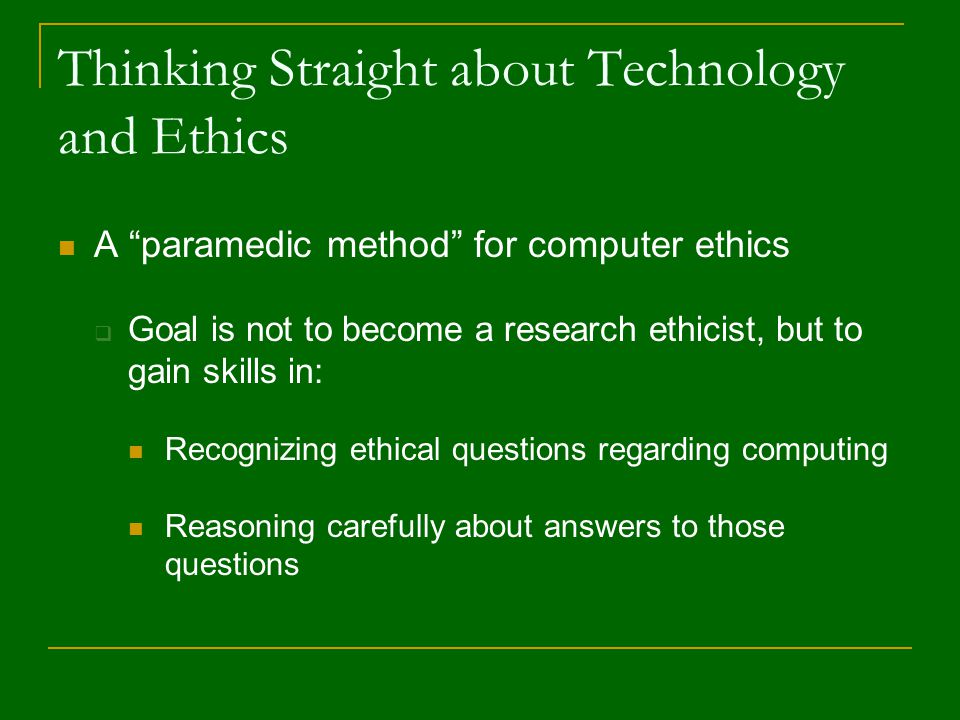 Thinking Straight about Technology and Ethics

A “paramedic method” for computer ethics

Goal is not to become a research ethicist, but to gain skills in:

Recognizing ethical questions regarding computing

Reasoning carefully about answers to those questions